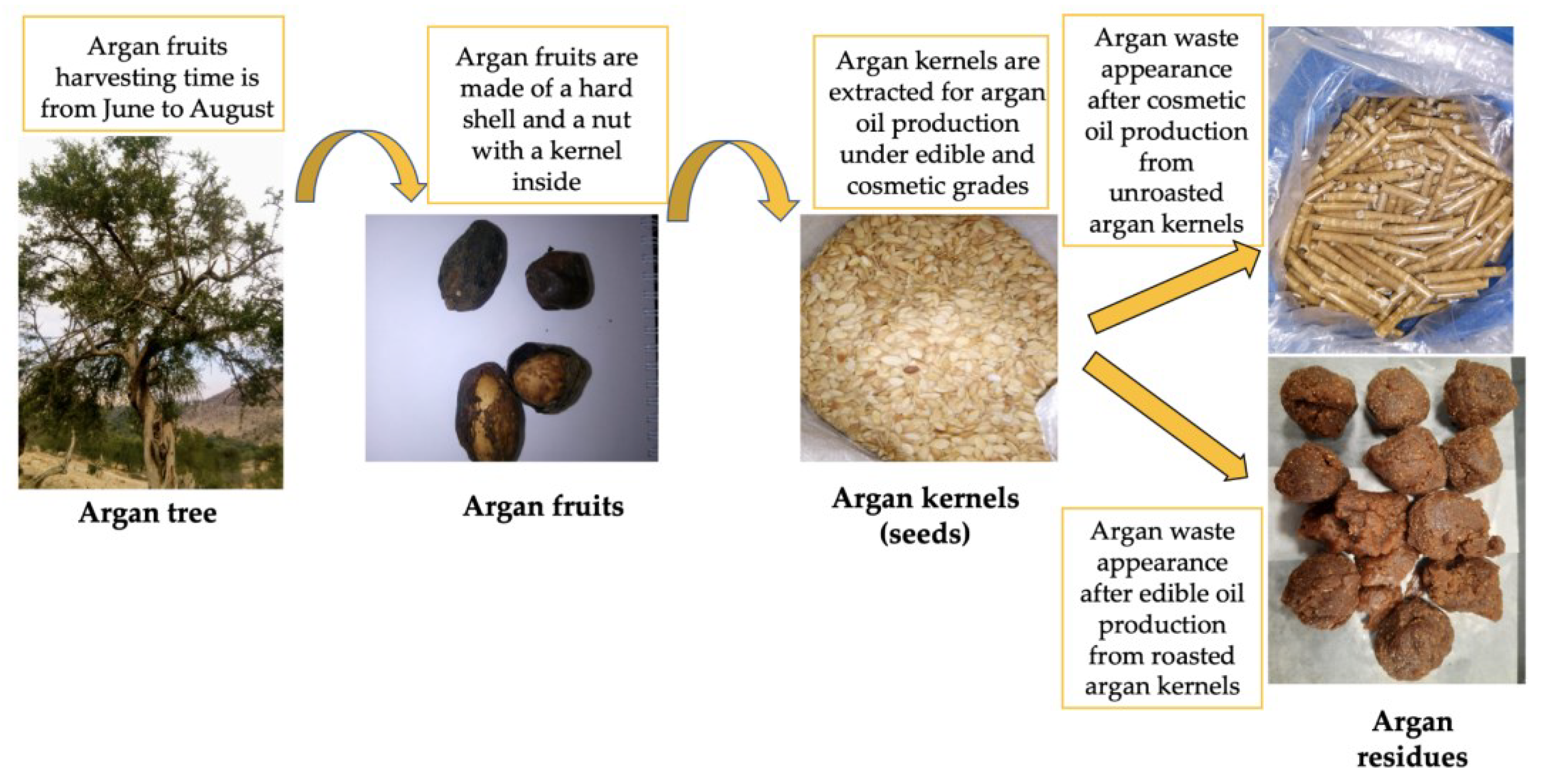 Argan fruits harvesting time is from June to August

Argan tree

Argan fruits are made of a hard shell and a nut with a kernel inside

Argan fruits

Argan kernels are extracted for argan oil production under edible and cosmetic grades

Argan kernels (seeds)

Argan waste appearance after cosmetic oil production from unroasted argan kernels

Argan waste appearance after edible oil production from roasted argan kernels

Argan residues